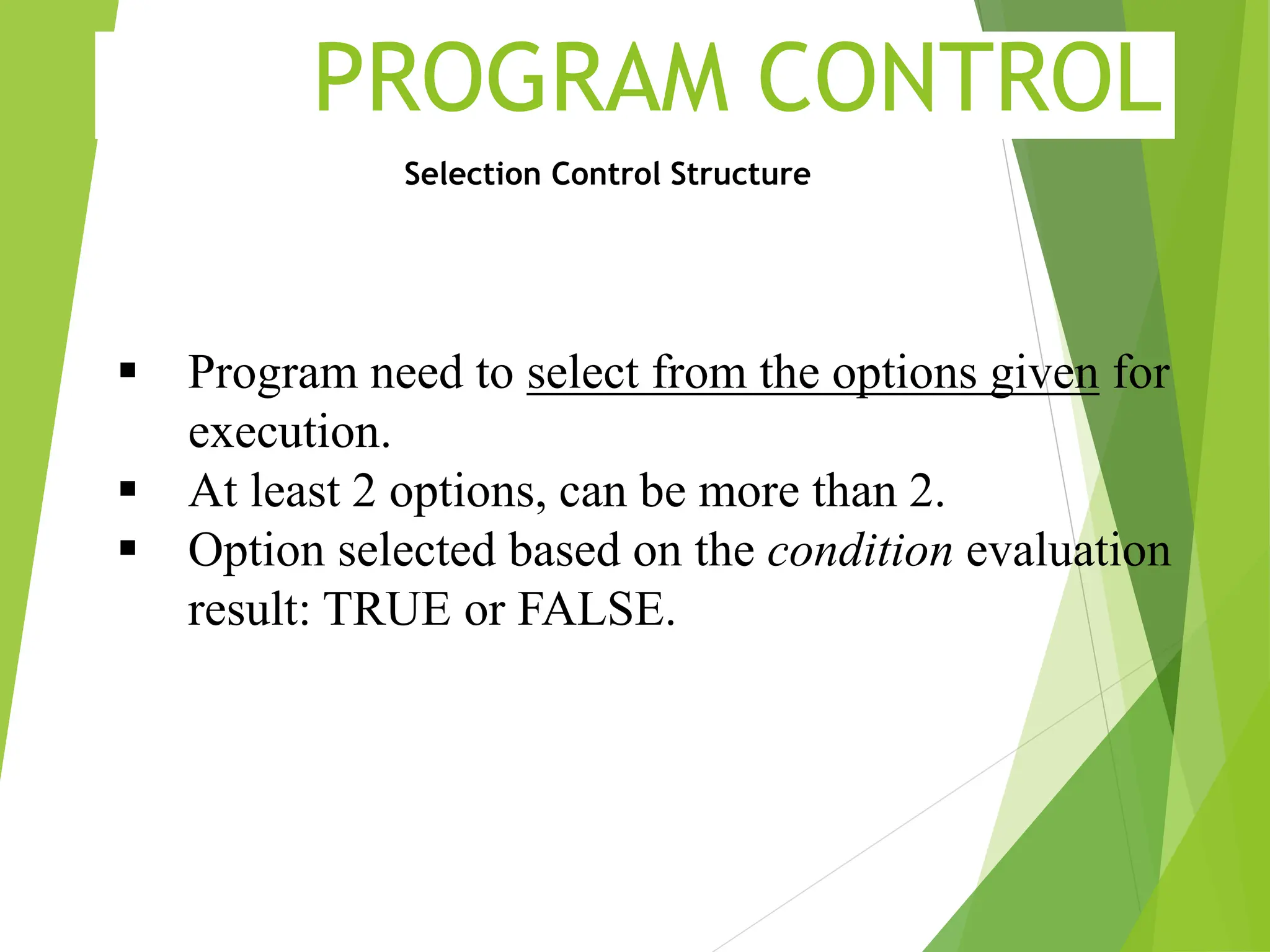 PROGRAM CONTROL

Selection Control Structure

▪ Program need to select from the options given for execution.
▪ At least 2 options, can be more than 2.
▪ Option selected based on the condition evaluation result: TRUE or FALSE.